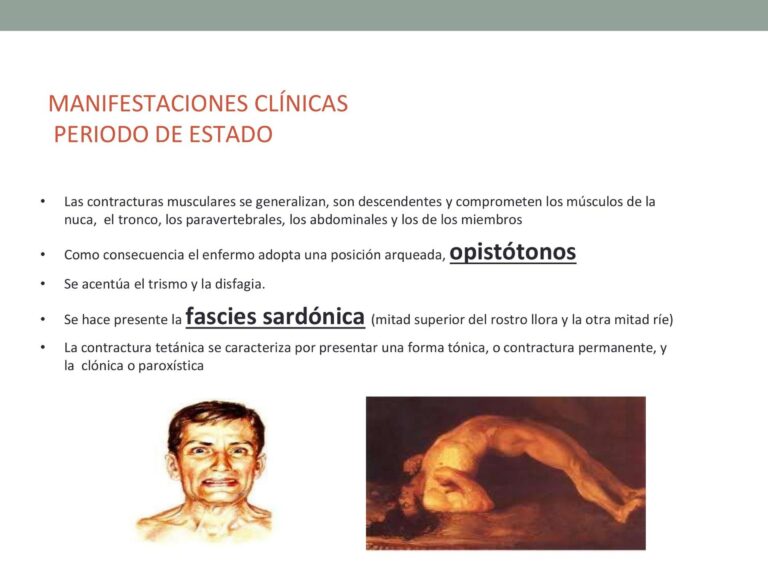 MANIFESTACIONES CLÍNICAS
PERIODO DE ESTADO

• Las contracturas musculares se generalizan, son descendentes y comprometen los músculos de la nuca, el tronco, los paravertebrales, los abdominales y los de los miembros
• Como consecuencia el enfermo adopta una posición arqueada, opistótonos
• Se acentúa el trismo y la disfagia.
• Se hace presente la fascies sardónica (mitad superior del rostro llora y la otra mitad ríe)
• La contractura tetánica se caracteriza por presentar una forma tónica, o contractura permanente, y la clónica o paroxística